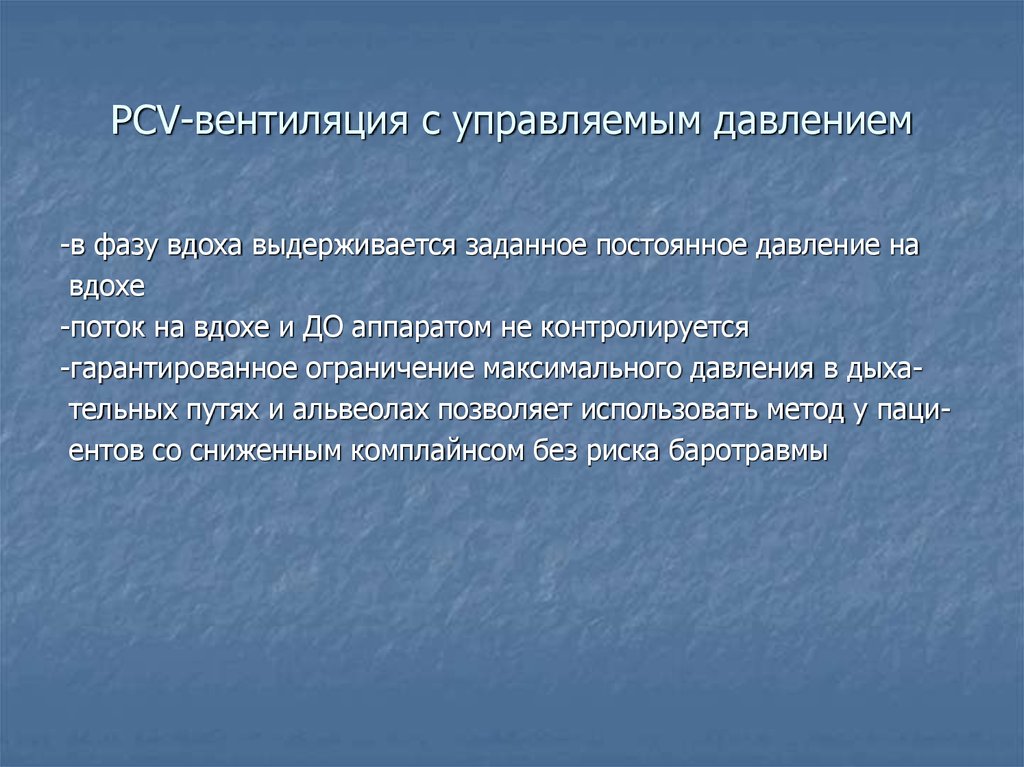 PCV-вентиляция с управляемым давлением

-в фазу вдоха выдерживается заданное постоянное давление на вдохе

-поток на вдохе и ДО аппаратом не контролируется

-гарантированное ограничение максимального давления в дыхательных путях и альвеолах позволяет использовать метод у пациентов со сниженным комплайнсом без риска баротравмы